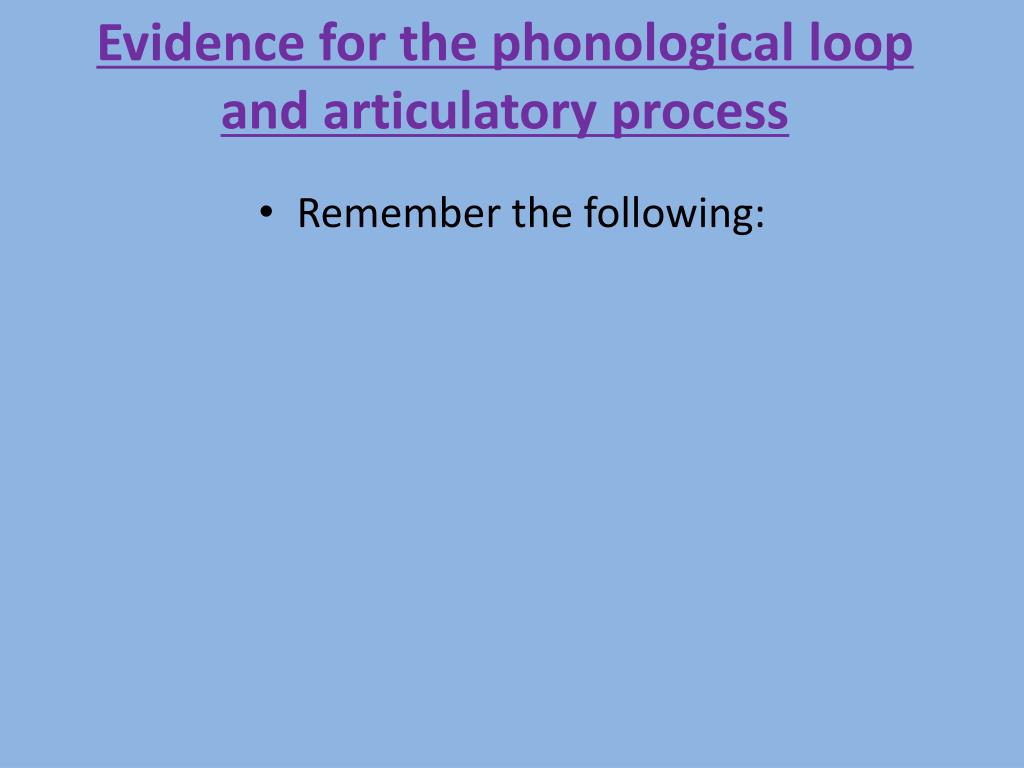 Evidence for the phonological loop and articulatory process

• Remember the following: